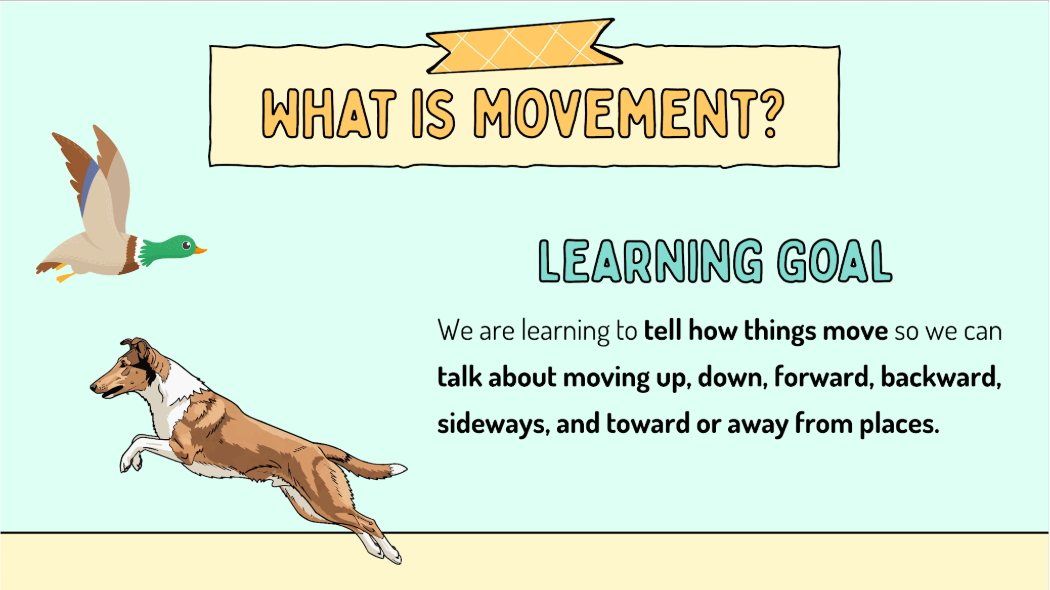 WHAT IS MOVEMENT?

LEARNING GOAL

We are learning to tell how things move so we can talk about moving up, down, forward, backward, sideways, and toward or away from places.